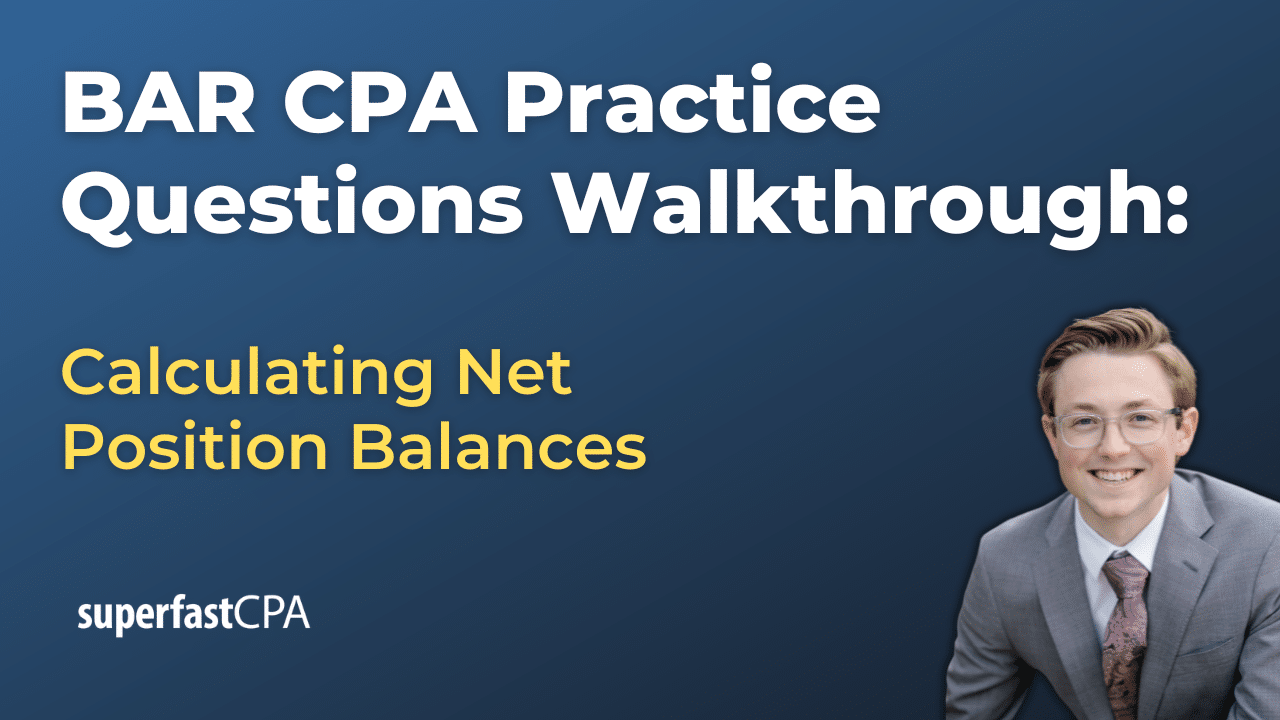 BAR CPA Practice Questions Walkthrough:

Calculating Net Position Balances

superfastCPA